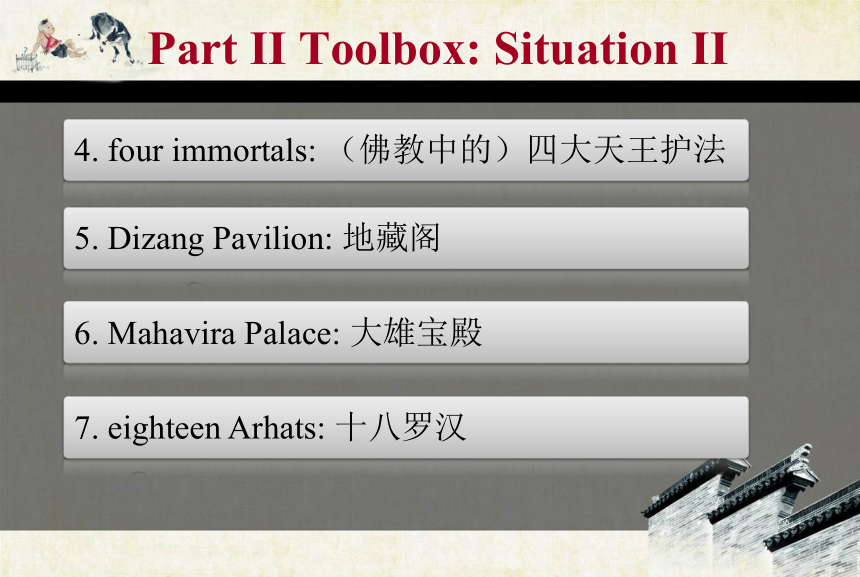 Part II Toolbox: Situation II

4. four immortals: （佛教中的）四大天王护法

5. Dizang Pavilion: 地藏阁

6. Mahavira Palace: 大雄宝殿

7. eighteen Arhats: 十八罗汉